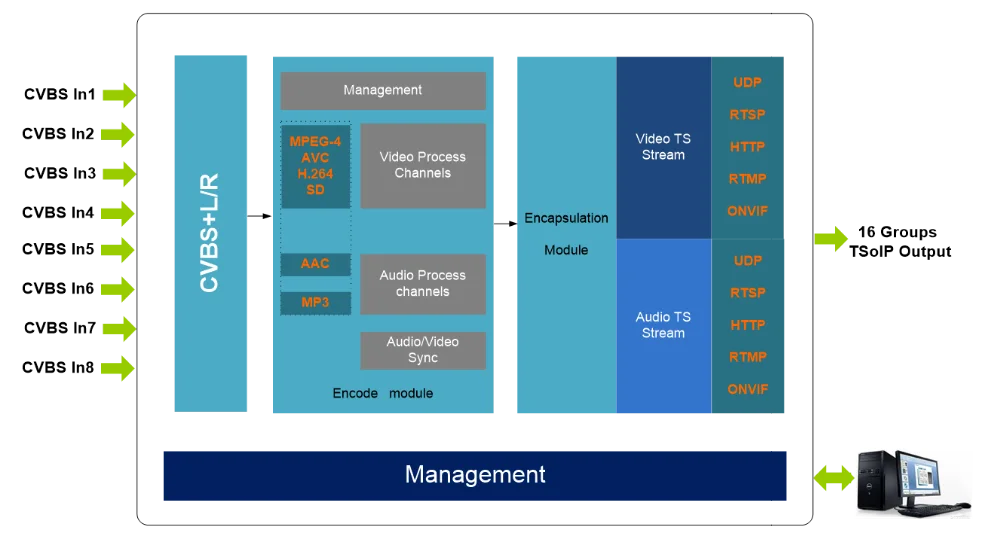 CVBS In1
CVBS In2
CVBS In3
CVBS In4
CVBS In5
CVBS In6
CVBS In7
CVBS In8

CVBS+L/R

Management

MPEG-4
AVC
H.264
SD

Video Process Channels

AAC

MP3

Audio Process channels

Audio/Video Sync

Encode module

Encapsulation Module

Video TS Stream

UDP
RTSP
HTTP
RTMP
ONVIF

Audio TS Stream

UDP
RTSP
HTTP
RTMP
ONVIF

16 Groups TSoIP Output

Management